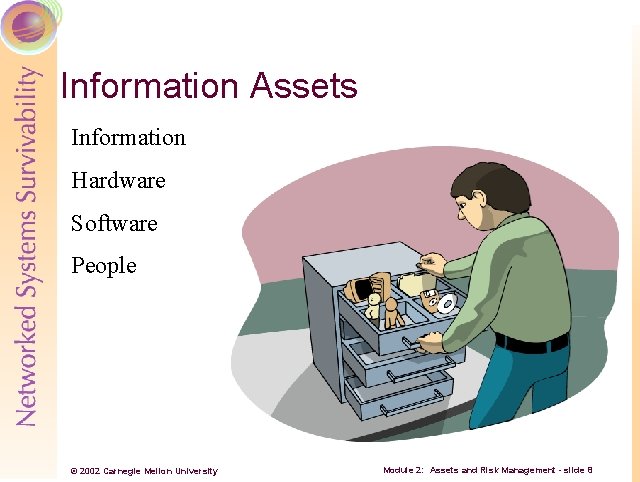 Networked Systems Survivability

Information Assets

Information

Hardware

Software

People

© 2002 Carnegie Mellon University

Module 2: Assets and Risk Management - slide 8